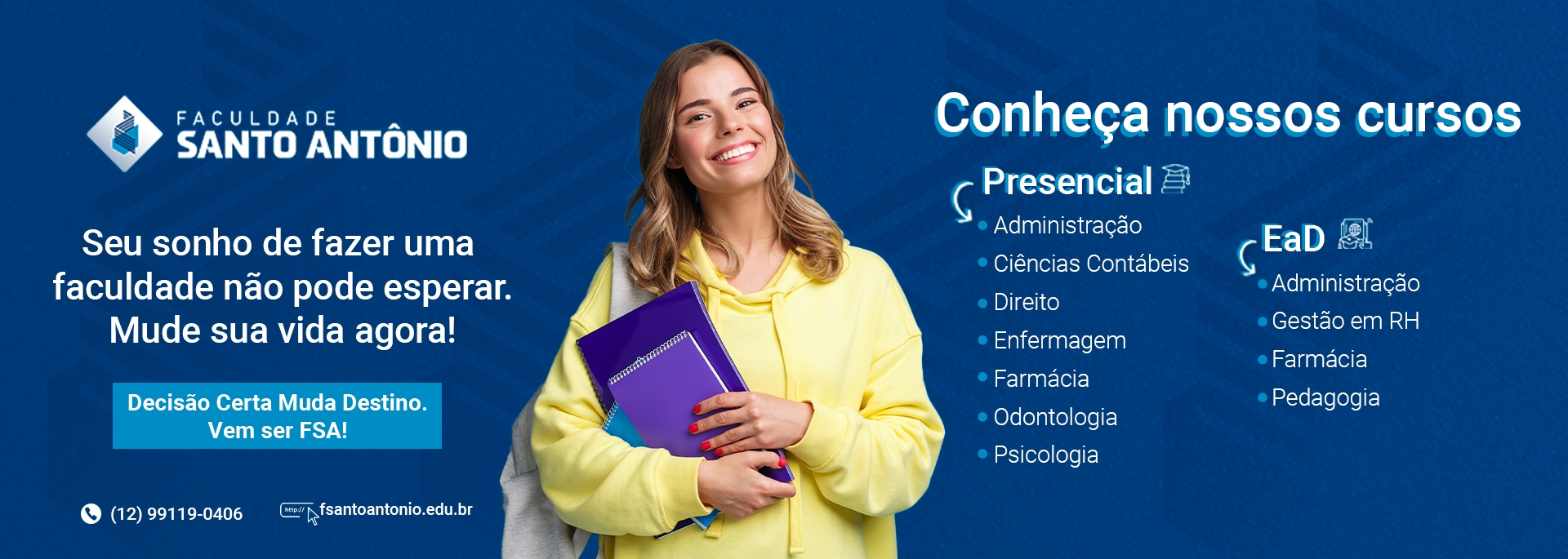 FACULDADE
SANTO ANTÔNIO

Seu sonho de fazer uma faculdade não pode esperar. Mude sua vida agora!

Decisão Certa Muda Destino.
Vem ser FSA!

(12) 99119-0406

http:// fsantoantonio.edu.br

Conheça nossos cursos

Presencial
• Administração
• Ciências Contábeis
• Direito
• Enfermagem
• Farmácia
• Odontologia
• Psicologia

EaD
• Administração
• Gestão em RH
• Farmácia
• Pedagogia